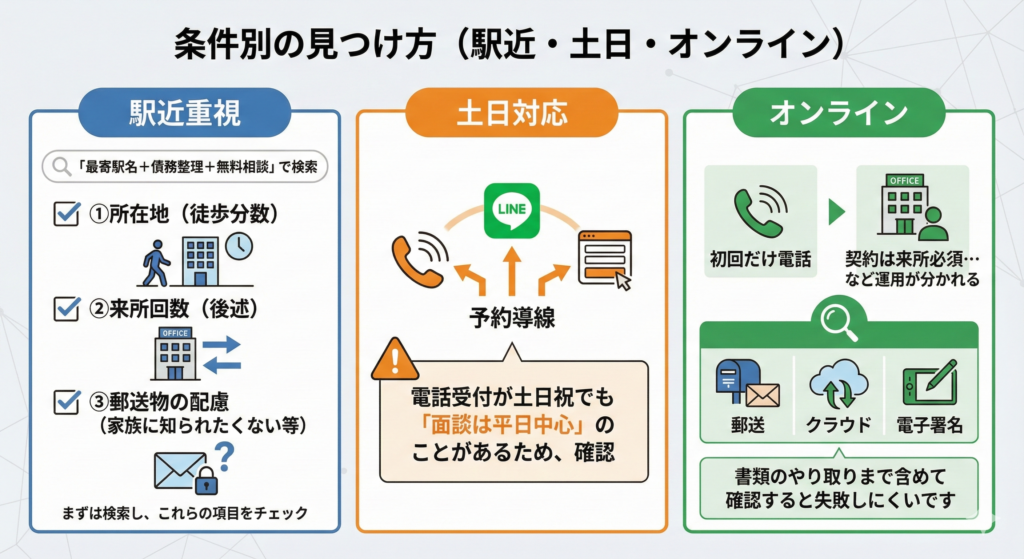 条件別の見つけ方（駅近・土日・オンライン）

駅近重視

「最寄駅名＋債務整理＋無料相談」で検索

①所在地（徒歩分数）

②来所回数（後述）

OFFICE

③郵送物の配慮（家族に知られたくない等）

まずは検索し、これらの項目をチェック

土日対応

LINE

予約導線

電話受付が土日祝でも「面談は平日中心」のことがあるため、確認

オンライン

初回だけ電話

OFFICE

契約は来所必須…など運用が分かれる

郵送

クラウド

電子署名

書類のやり取りまで含めて確認すると失敗しにくいです